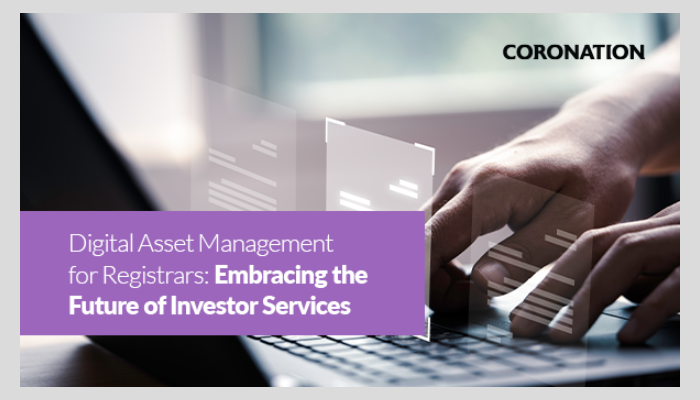 CORONATION

Digital Asset Management for Registrars: Embracing the Future of Investor Services